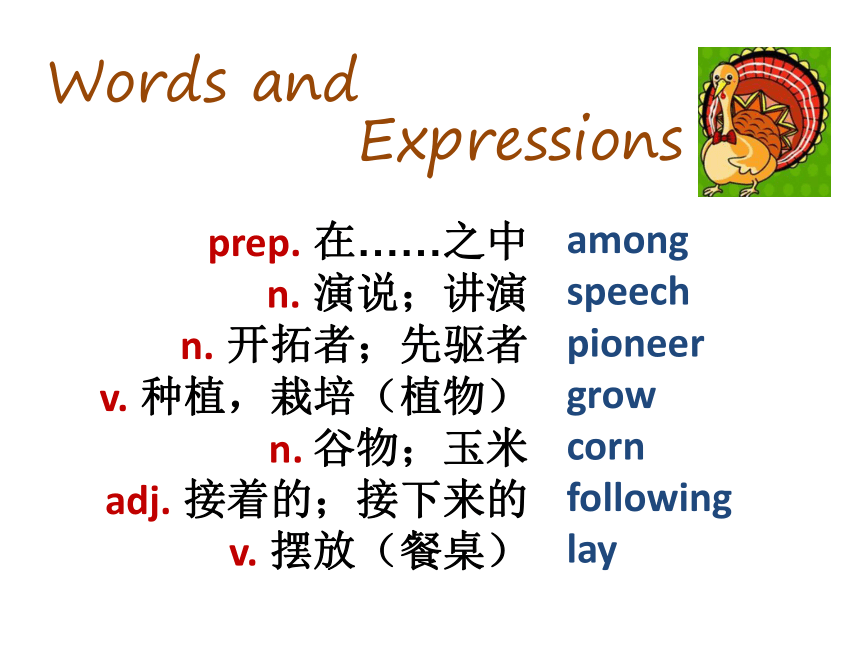 Words and Expressions

prep. 在……之中 among
n. 演说；讲演 speech
n. 开拓者；先驱者 pioneer
v. 种植，栽培（植物） grow
n. 谷物；玉米 corn
adj. 接着的；接下来的 following
v. 摆放（餐桌） lay